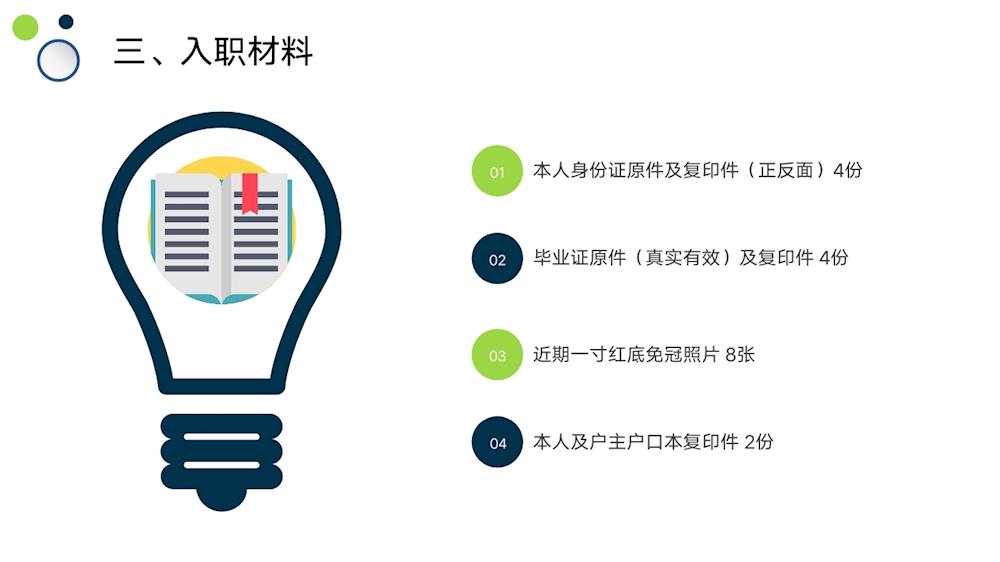 三、入职材料

01 本人身份证原件及复印件（正反面）4份

02 毕业证原件（真实有效）及复印件 4份

03 近期一寸红底免冠照片 8张

04 本人及户主户口本复印件 2份